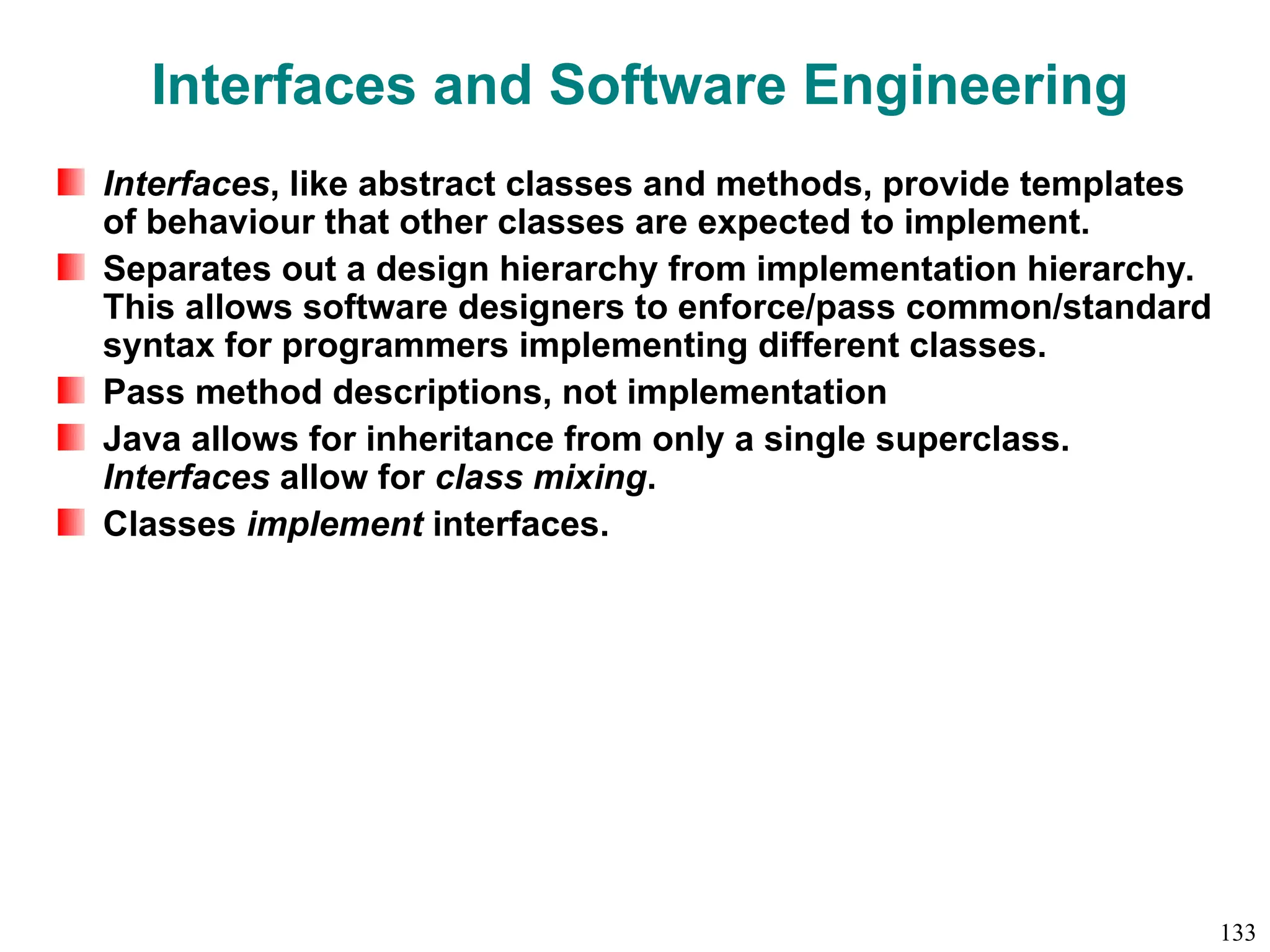 Interfaces and Software Engineering

Interfaces, like abstract classes and methods, provide templates of behaviour that other classes are expected to implement.

Separates out a design hierarchy from implementation hierarchy. This allows software designers to enforce/pass common/standard syntax for programmers implementing different classes.

Pass method descriptions, not implementation

Java allows for inheritance from only a single superclass. Interfaces allow for class mixing.

Classes implement interfaces.

133